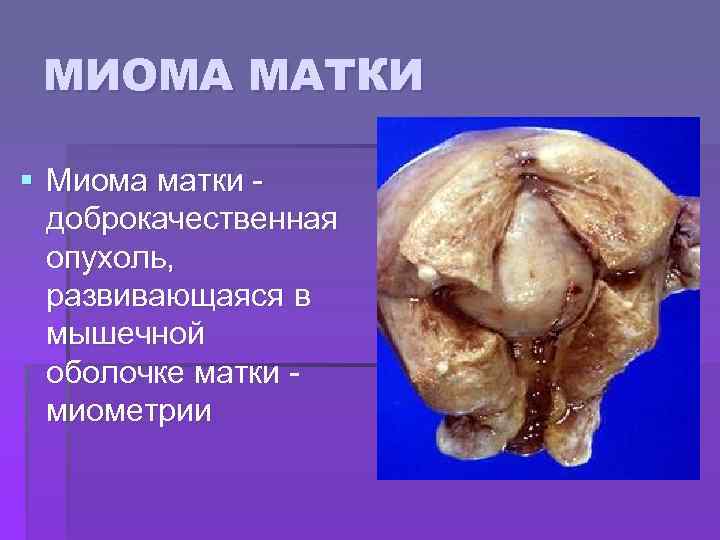 МИОМА МАТКИ

Миома матки - доброкачественная опухоль, развивающаяся в мышечной оболочке матки - миометрии